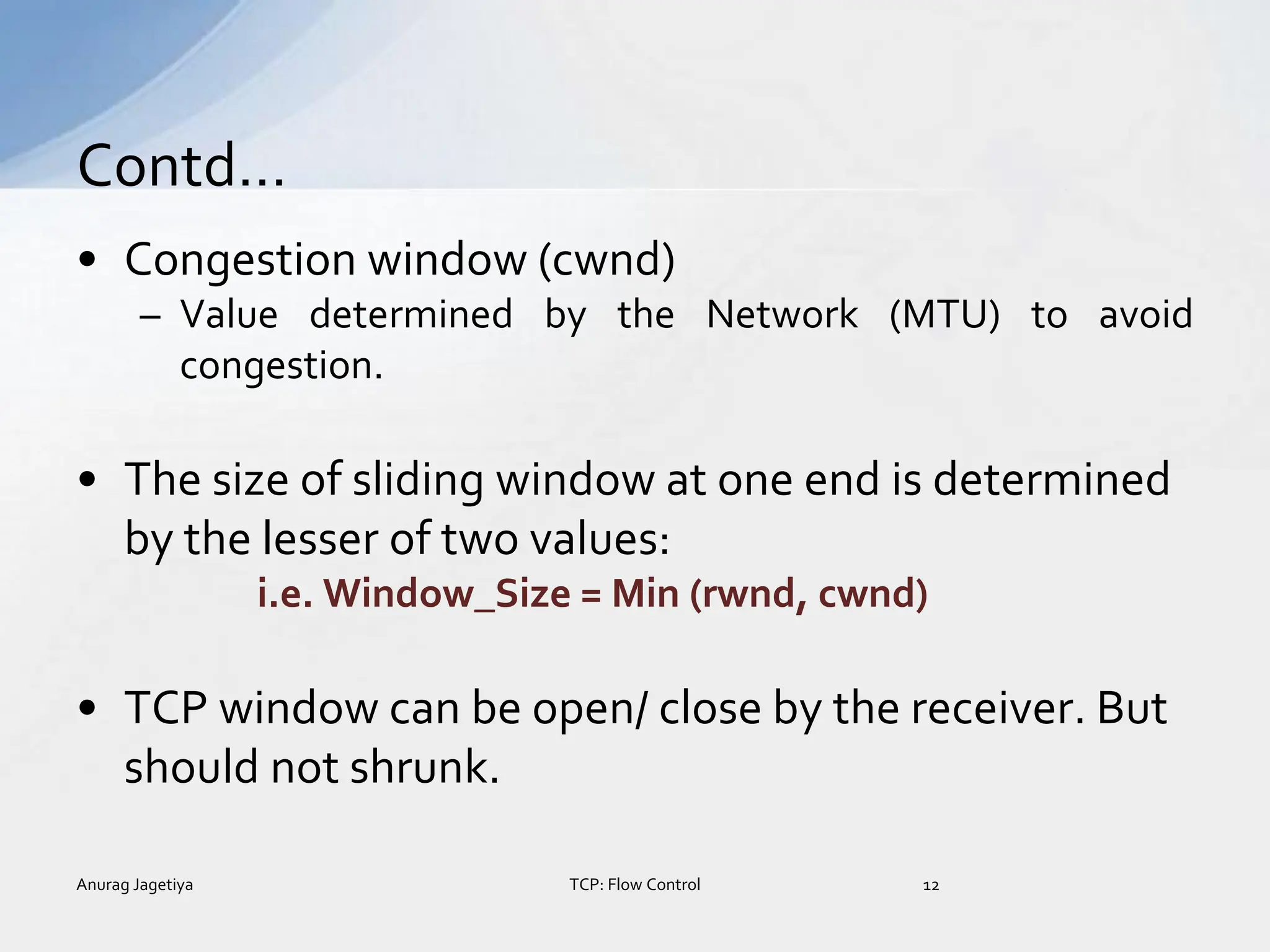 Contd…

• Congestion window (cwnd)
– Value determined by the Network (MTU) to avoid congestion.

• The size of sliding window at one end is determined by the lesser of two values:
i.e. Window_Size = Min (rwnd, cwnd)

• TCP window can be open/ close by the receiver. But should not shrunk.

Anurag Jagetiya

TCP: Flow Control

12